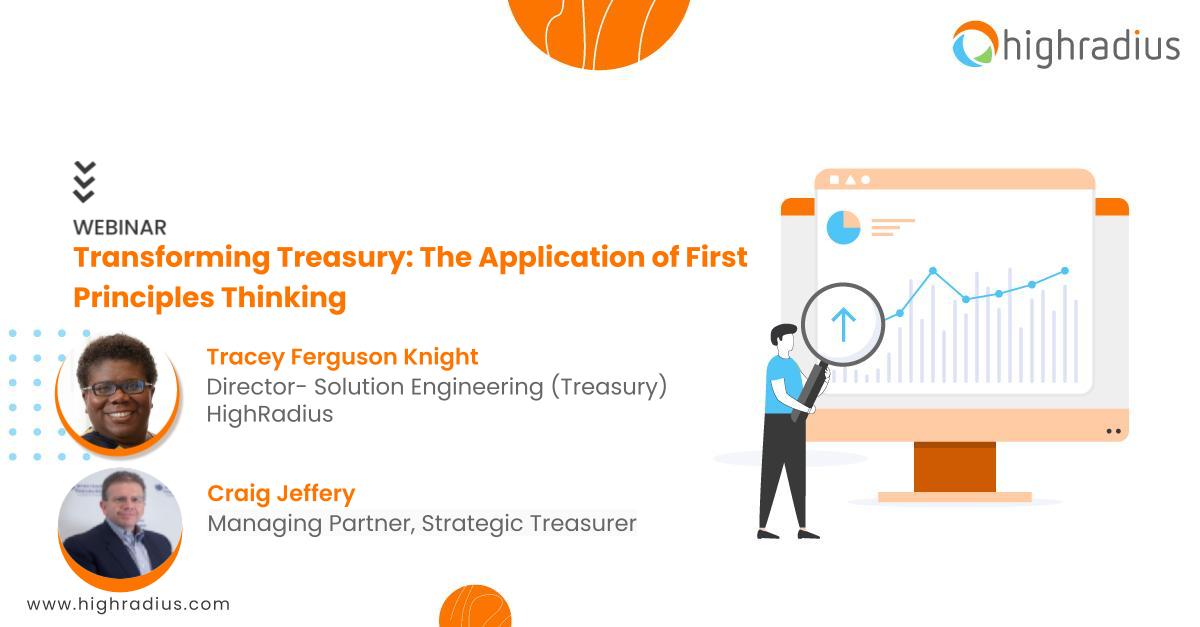 highradius

WEBINAR

Transforming Treasury: The Application of First Principles Thinking

Tracey Ferguson Knight
Director- Solution Engineering (Treasury)
HighRadius

Craig Jeffery
Managing Partner, Strategic Treasurer

www.highradius.com